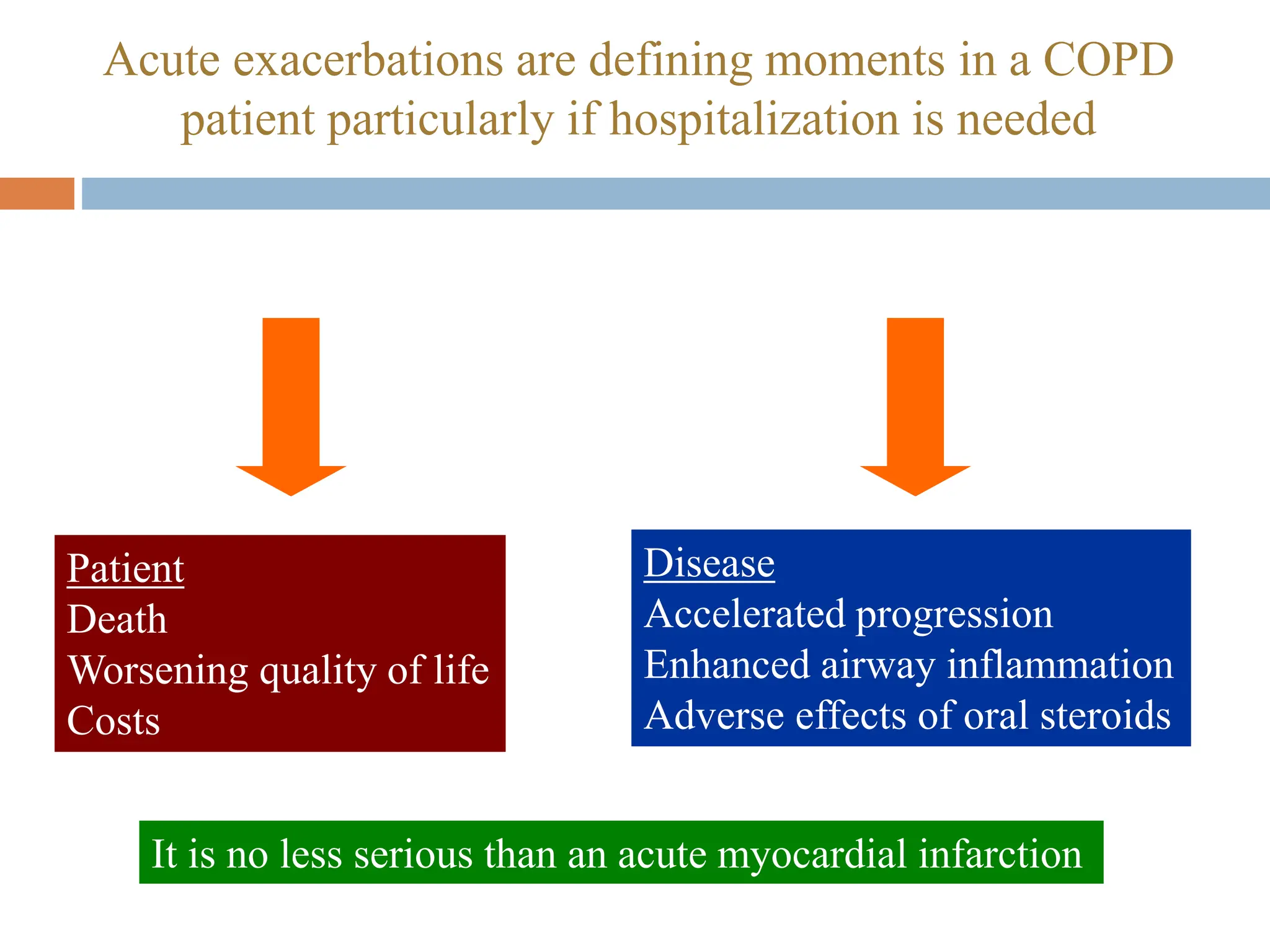 Acute exacerbations are defining moments in a COPD patient particularly if hospitalization is needed

Patient
Death
Worsening quality of life
Costs

Disease
Accelerated progression
Enhanced airway inflammation
Adverse effects of oral steroids

It is no less serious than an acute myocardial infarction